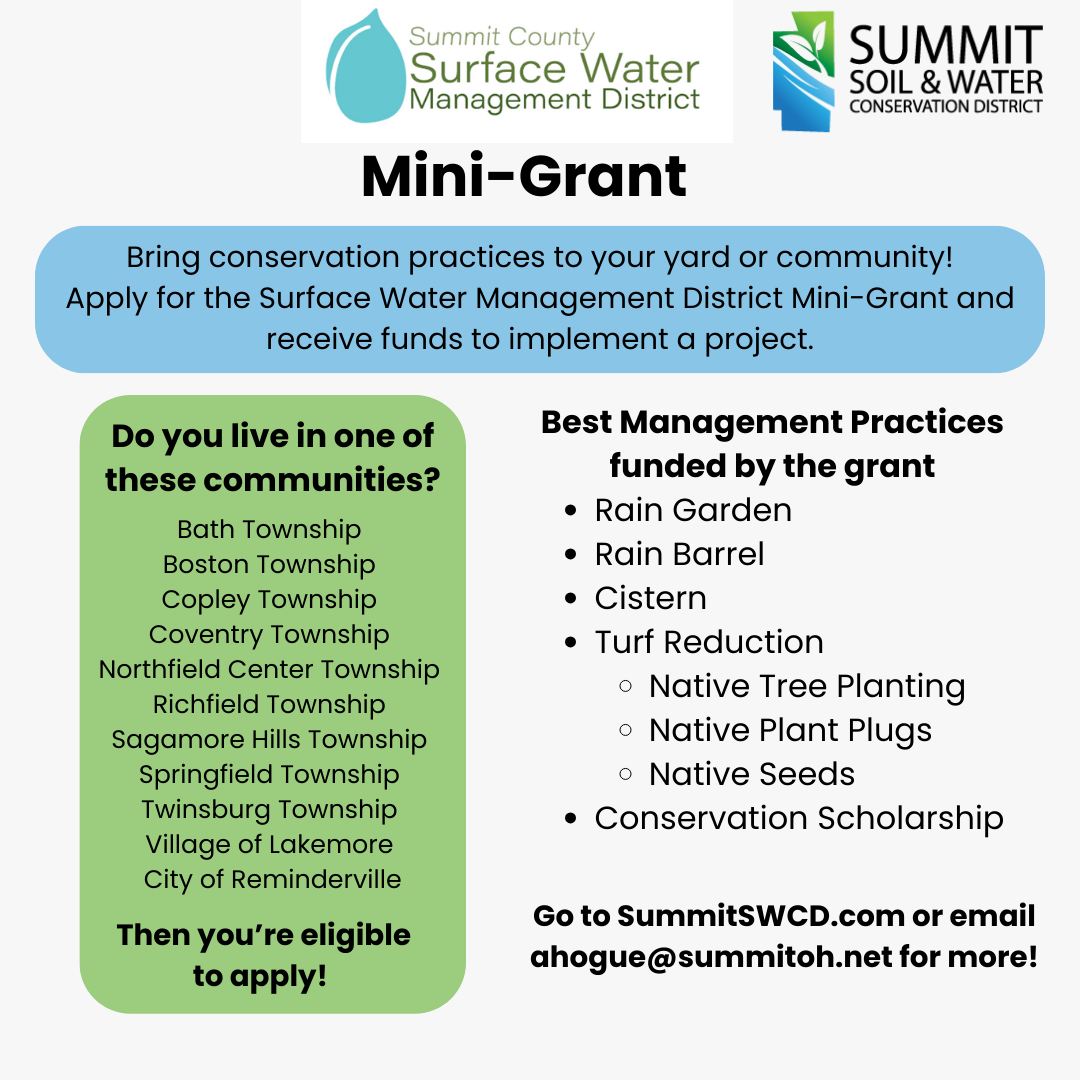 Summit County
Surface Water
Management District

SUMMIT
SOIL & WATER
CONSERVATION DISTRICT

Mini-Grant

Bring conservation practices to your yard or community! Apply for the Surface Water Management District Mini-Grant and receive funds to implement a project.

Do you live in one of these communities?

Bath Township
Boston Township
Copley Township
Coventry Township
Northfield Center Township
Richfield Township
Sagamore Hills Township
Springfield Township
Twinsburg Township
Village of Lakemore
City of Reminderville

Then you're eligible to apply!

Best Management Practices funded by the grant

- Rain Garden
- Rain Barrel
- Cistern
- Turf Reduction
  - Native Tree Planting
  - Native Plant Plugs
  - Native Seeds
- Conservation Scholarship

Go to SummitSWCD.com or email ahogue@summitoh.net for more!